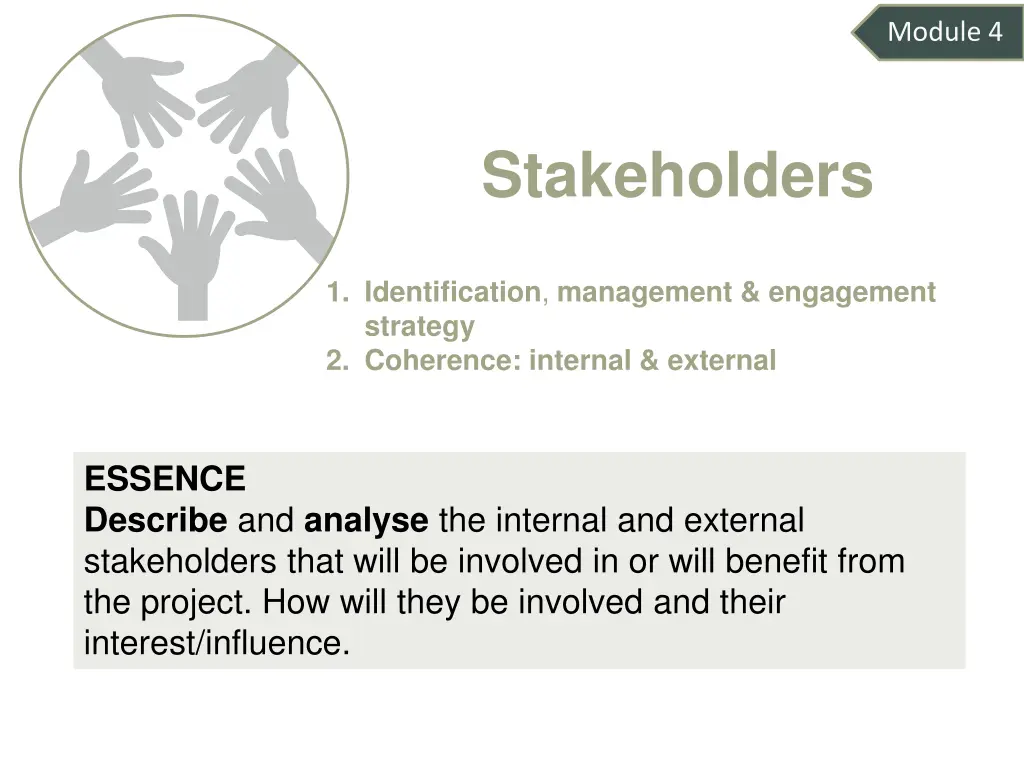 Module 4

Stakeholders

1. Identification, management & engagement strategy
2. Coherence: internal & external

ESSENCE
Describe and analyse the internal and external stakeholders that will be involved in or will benefit from the project. How will they be involved and their interest/influence.